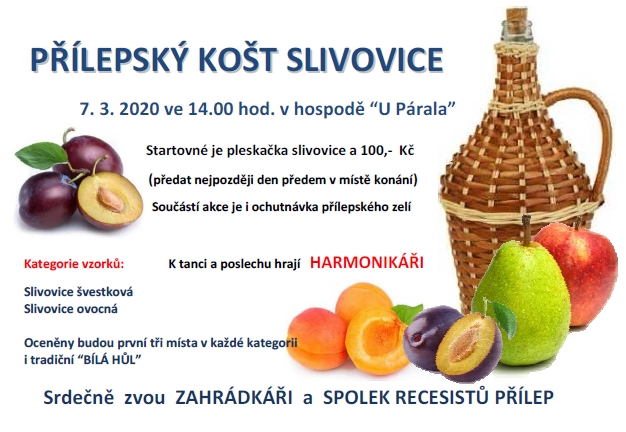 PŘÍLEPSKÝ KOŠT SLIVOVICE

7. 3. 2020 ve 14.00 hod. v hospodě “U Párala”

Startovné je pleskačka slivovice a 100,- Kč

(předat nejpozději den předem v místě konání)

Součástí akce je i ochutnávka přílepského zelí

Kategorie vzorků:

K tanci a poslechu hrají HARMONIKÁŘI

Slivovice švestková
Slivovice ovocná

Oceněny budou první tři místa v každé kategorii i tradiční “BÍLÁ HŮL”

Srdečně zvou ZAHRÁDKÁŘI a SPOLEK RECESISTŮ PŘÍLEP